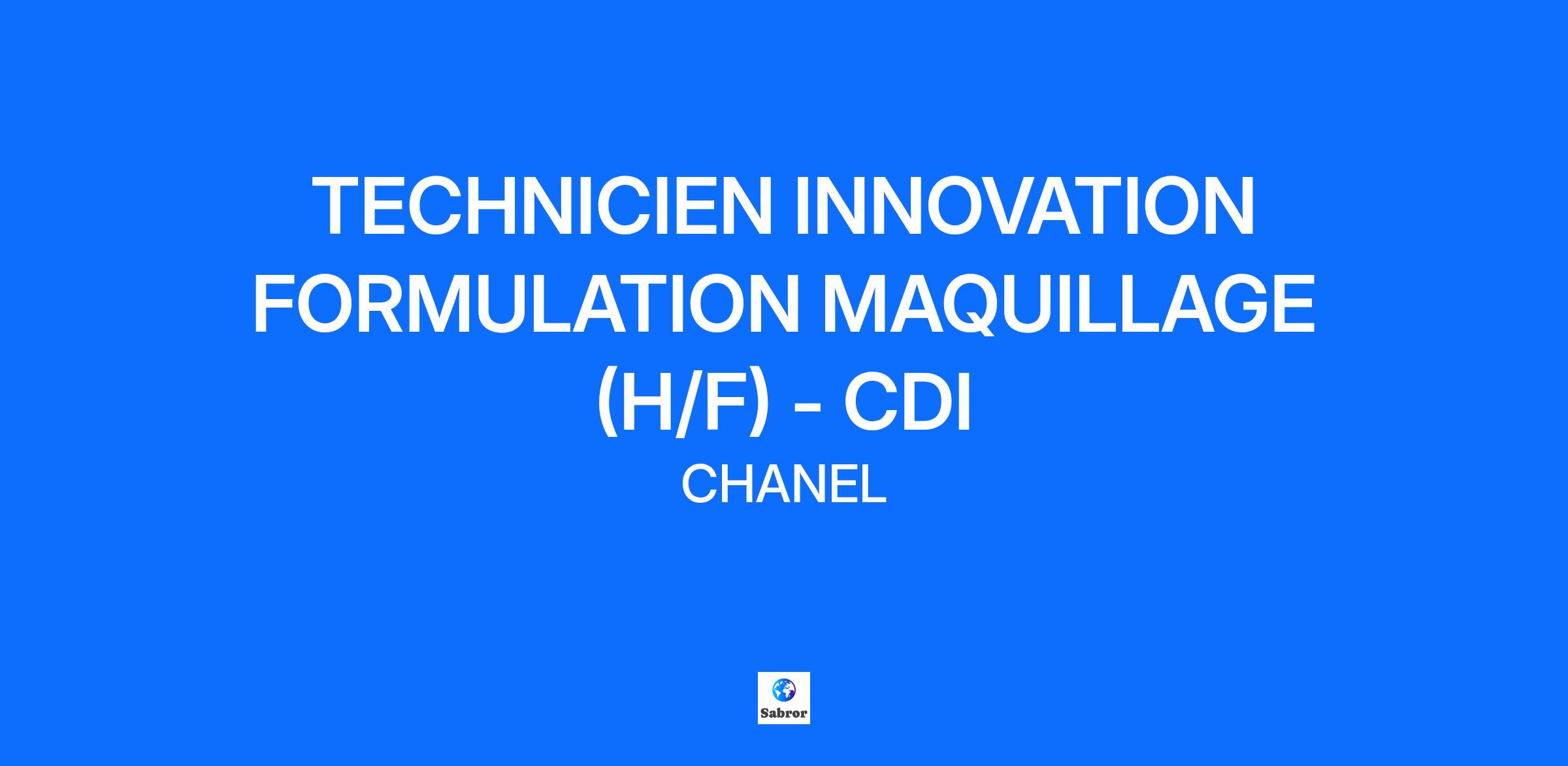 TECHNICIEN INNOVATION FORMULATION MAQUILLAGE (H/F) - CDI

CHANEL

Sabror